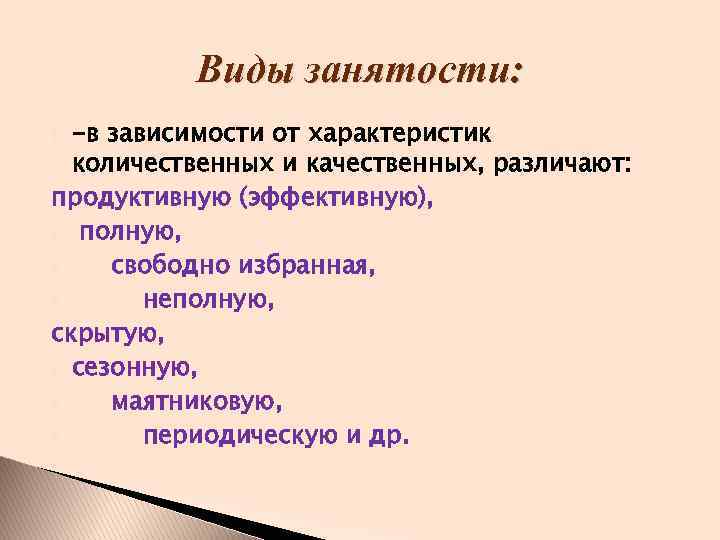 Виды занятости:

-в зависимости от характеристик количественных и качественных, различают:

продуктивную (эффективную),

полную,

свободно избранная,

неполную,

скрытую,

сезонную,

маятниковую,

периодическую и др.